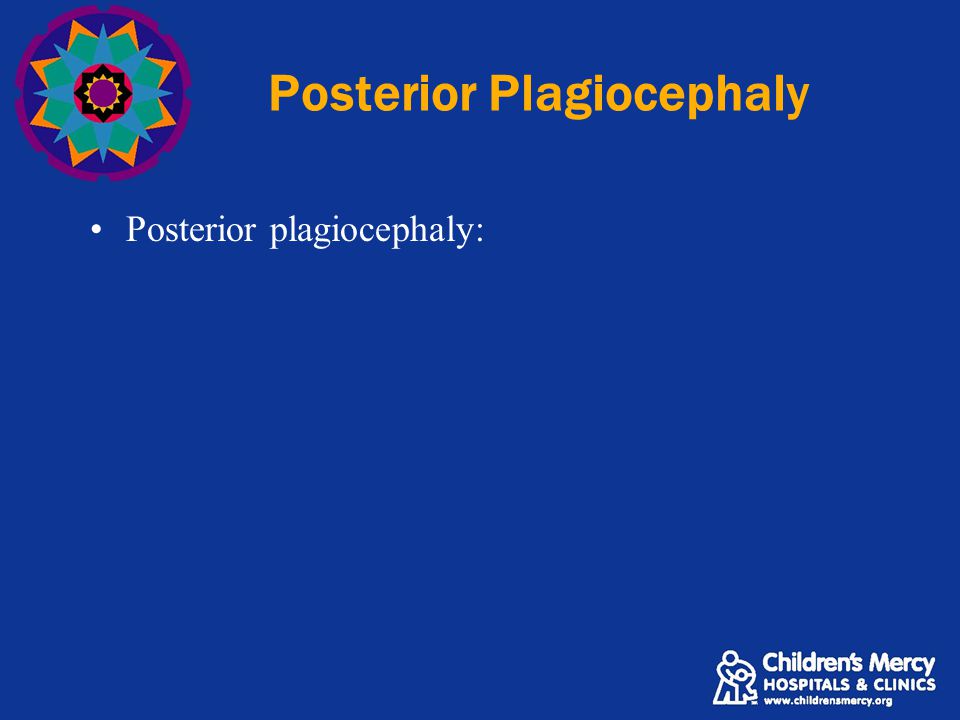 Posterior Plagiocephaly

• Posterior plagiocephaly:

Children's Mercy
HOSPITALS & CLINICS
www.childrensmercy.org